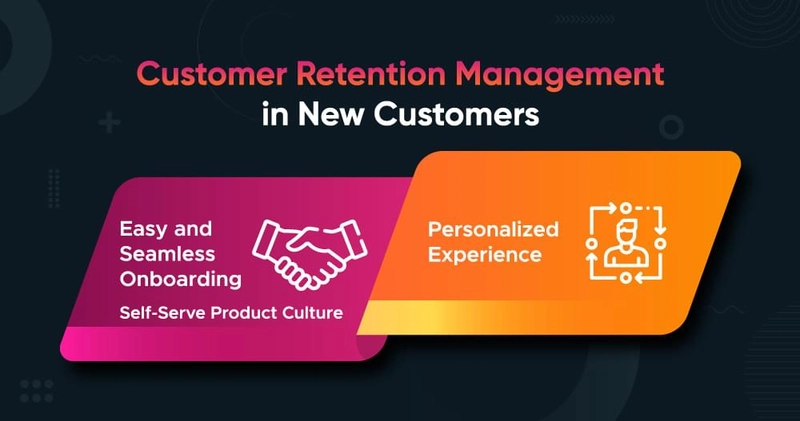 Customer Retention Management in New Customers

Easy and Seamless Onboarding

Self-Serve Product Culture

Personalized Experience